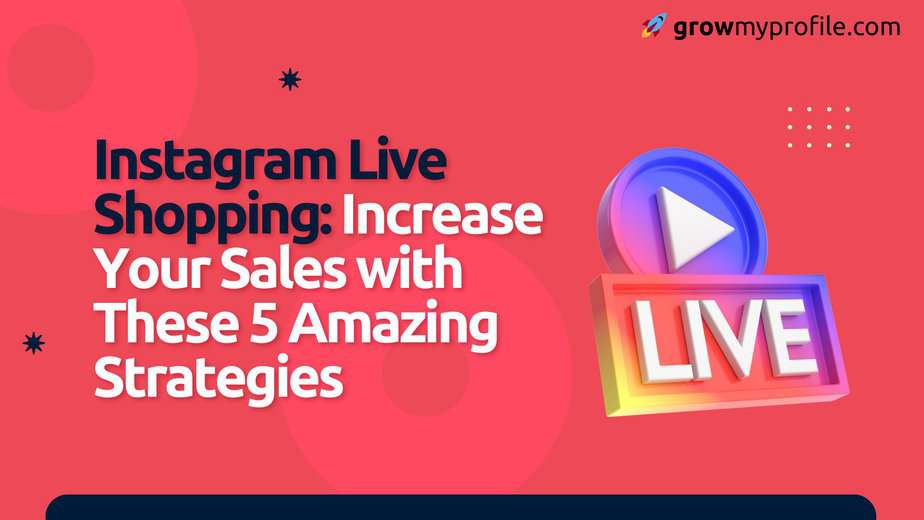 growmyprofile.com

Instagram Live Shopping: Increase Your Sales with These 5 Amazing Strategies

LIVE